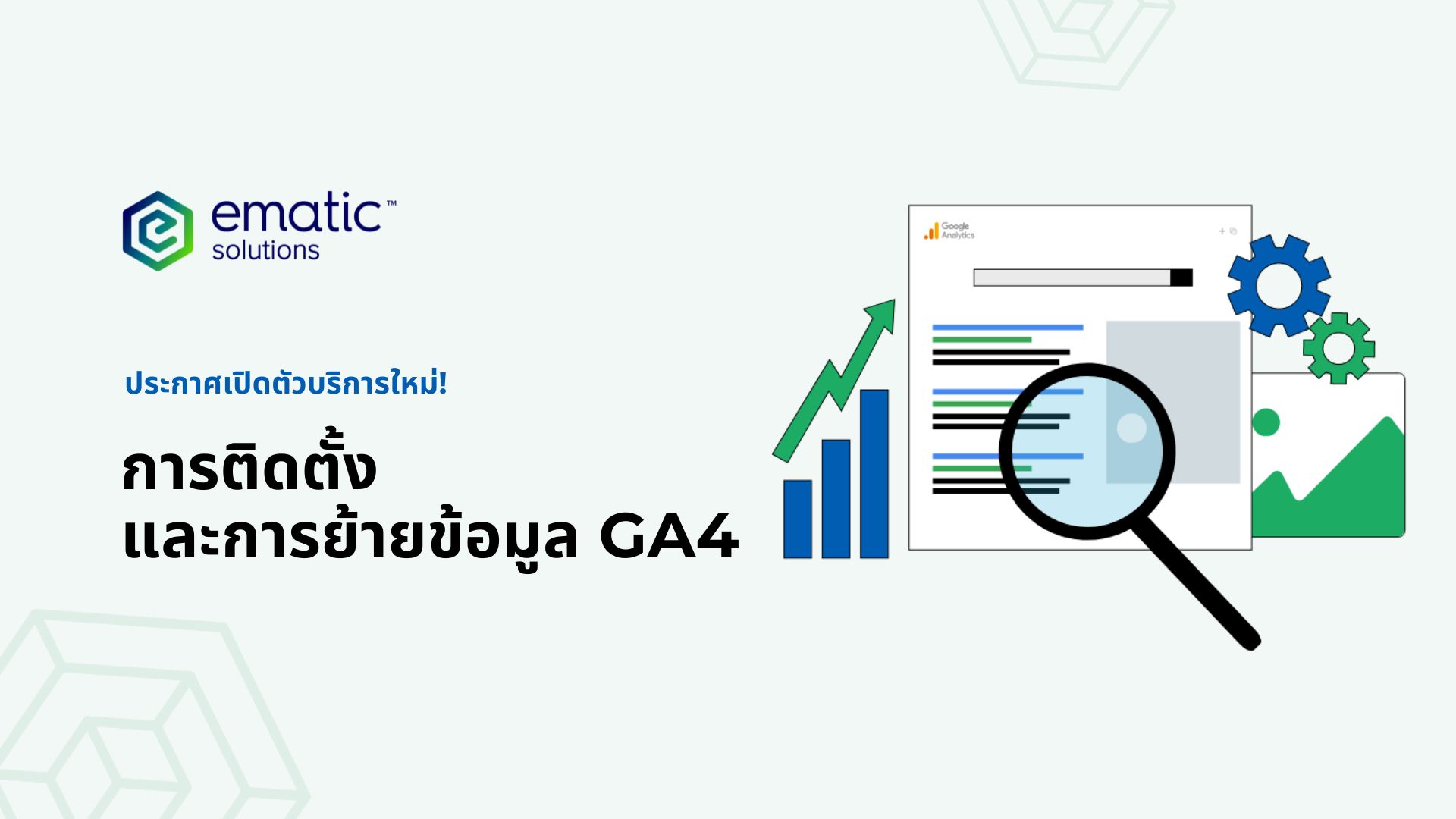 ematic™
solutions

ประกาศเปิดตัวบริการใหม่!

การติดตั้ง
และการย้ายข้อมูล GA4

Google Analytics